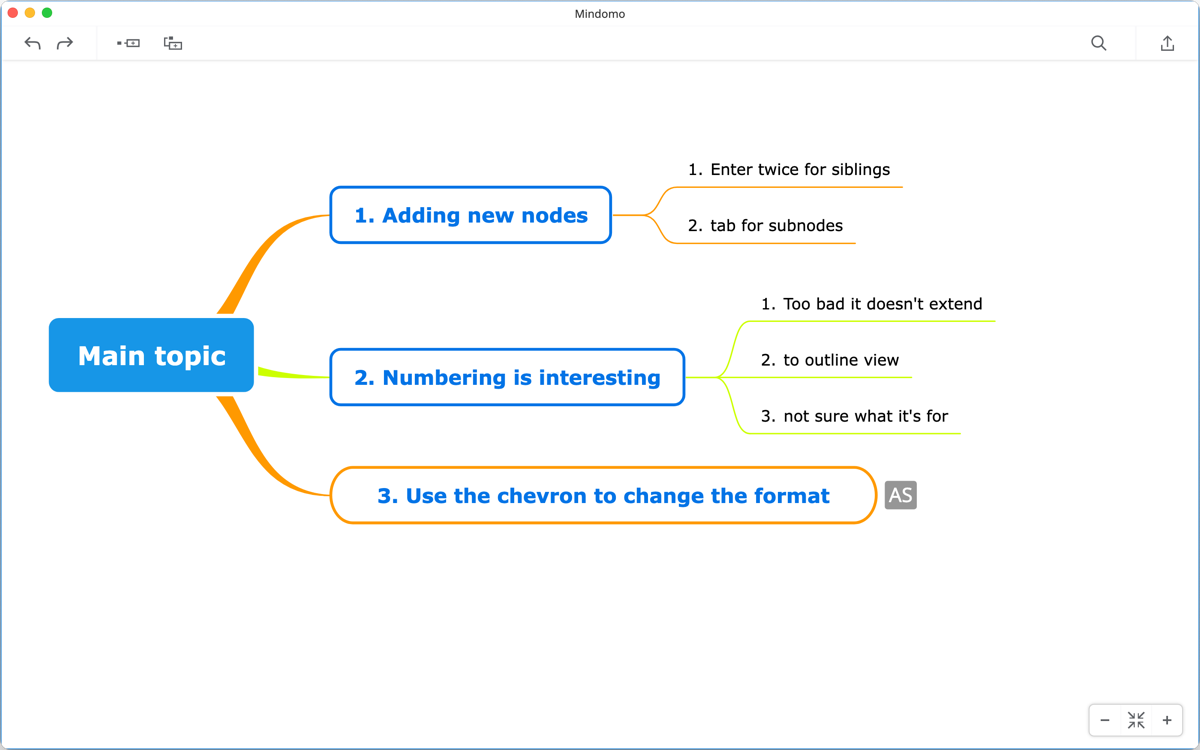 Mindomo

Main topic

1. Adding new nodes

1. Enter twice for siblings

2. tab for subnodes

2. Numbering is interesting

1. Too bad it doesn't extend

2. to outline view

3. not sure what it's for

3. Use the chevron to change the format

AS

−

+